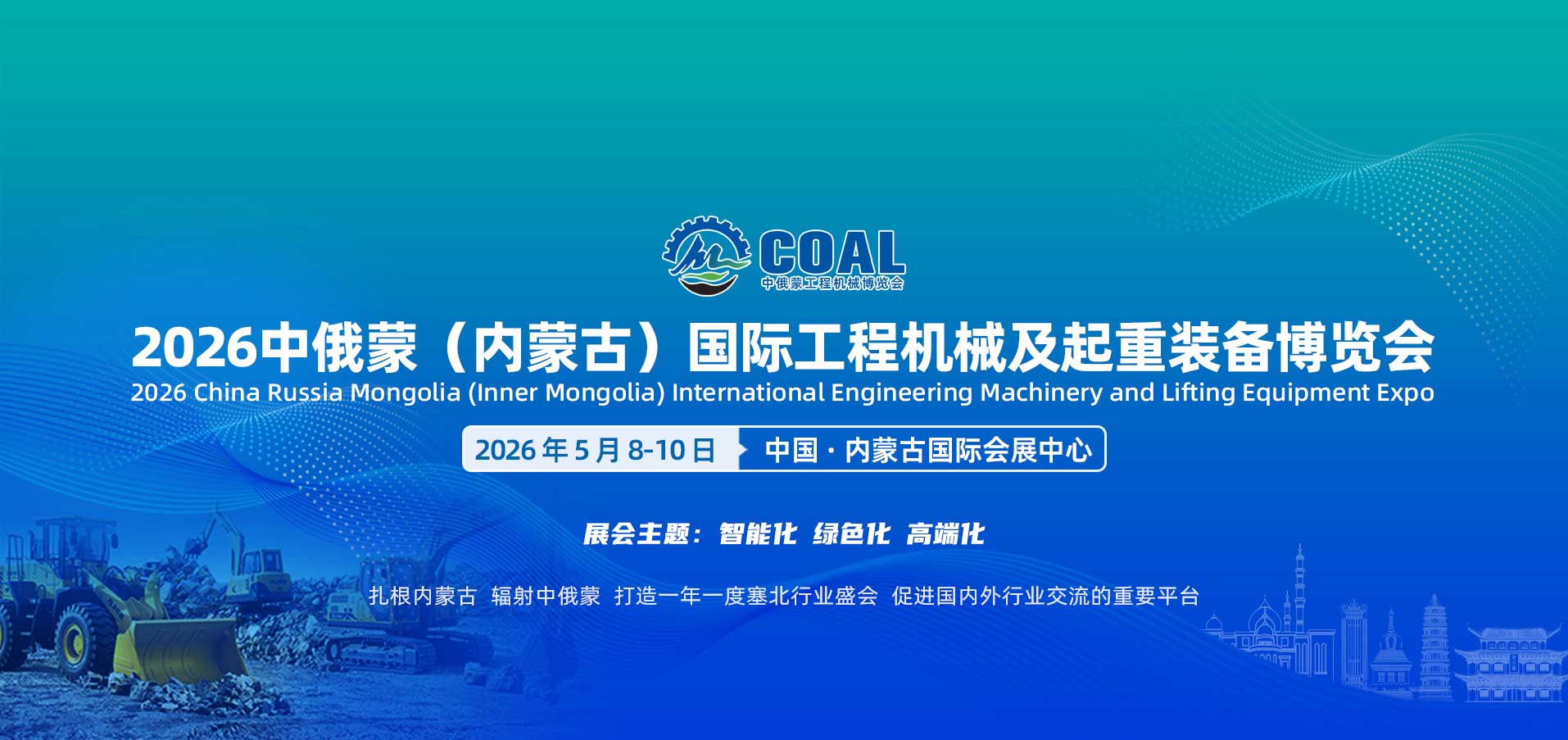 COAL
中俄蒙工程机械博览会

2026中俄蒙（内蒙古）国际工程机械及起重装备博览会
2026 China Russia Mongolia (Inner Mongolia) International Engineering Machinery and Lifting Equipment Expo

2026年5月8-10日 中国·内蒙古国际会展中心

展会主题：智能化 绿色化 高端化

扎根内蒙古 辐射中俄蒙 打造一年一度塞北行业盛会 促进国内外行业交流的重要平台